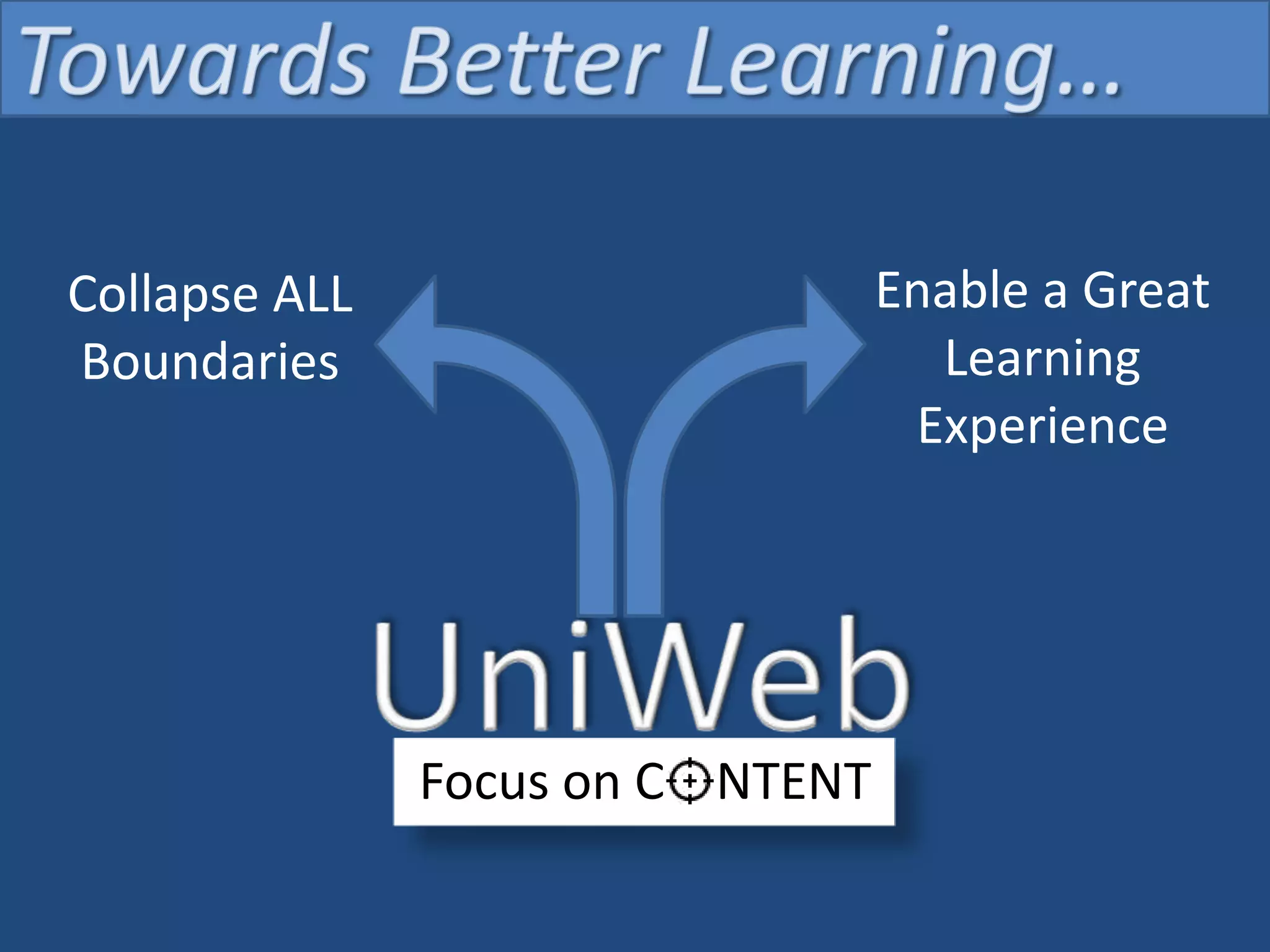 Towards Better Learning…

Collapse ALL Boundaries

Enable a Great Learning Experience

UniWeb

Focus on CONTENT